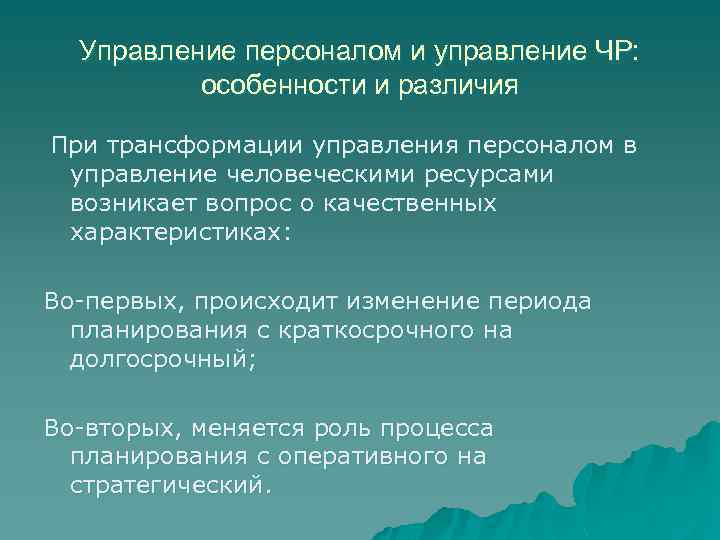 Управление персоналом и управление ЧР: особенности и различия

При трансформации управления персоналом в управление человеческими ресурсами возникает вопрос о качественных характеристиках:

Во-первых, происходит изменение периода планирования с краткосрочного на долгосрочный;

Во-вторых, меняется роль процесса планирования с оперативного на стратегический.